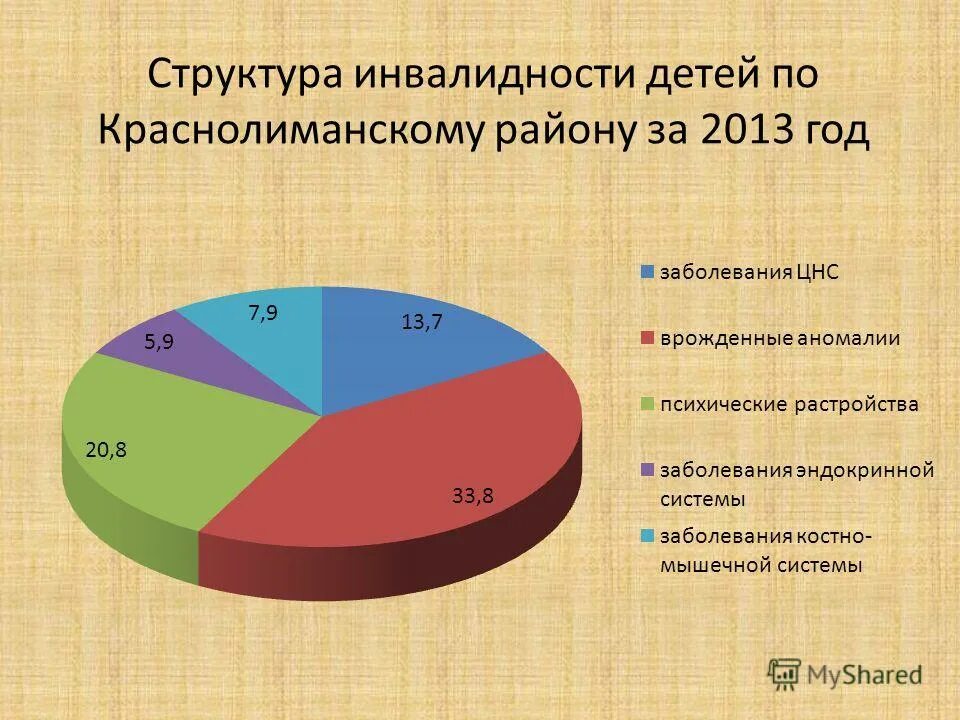 Структура инвалидности детей по Краснолиманскому району за 2013 год

7,9
13,7
5,9
20,8
33,8

заболевания ЦНС
врожденные аномалии
психические растройства
заболевания эндокринной системы
заболевания костно-мышечной системы

MyShared